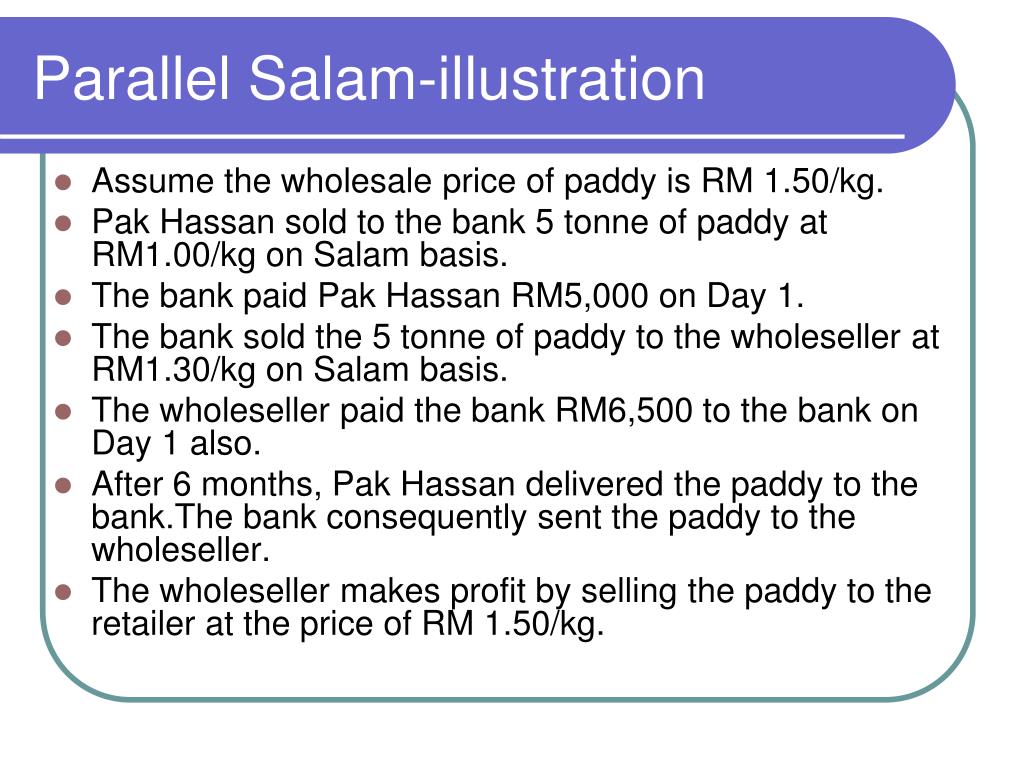 Parallel Salam-illustration

- Assume the wholesale price of paddy is RM 1.50/kg.
- Pak Hassan sold to the bank 5 tonne of paddy at RM1.00/kg on Salam basis.
- The bank paid Pak Hassan RM5,000 on Day 1.
- The bank sold the 5 tonne of paddy to the wholeseller at RM1.30/kg on Salam basis.
- The wholeseller paid the bank RM6,500 to the bank on Day 1 also.
- After 6 months, Pak Hassan delivered the paddy to the bank.The bank consequently sent the paddy to the wholeseller.
- The wholeseller makes profit by selling the paddy to the retailer at the price of RM 1.50/kg.